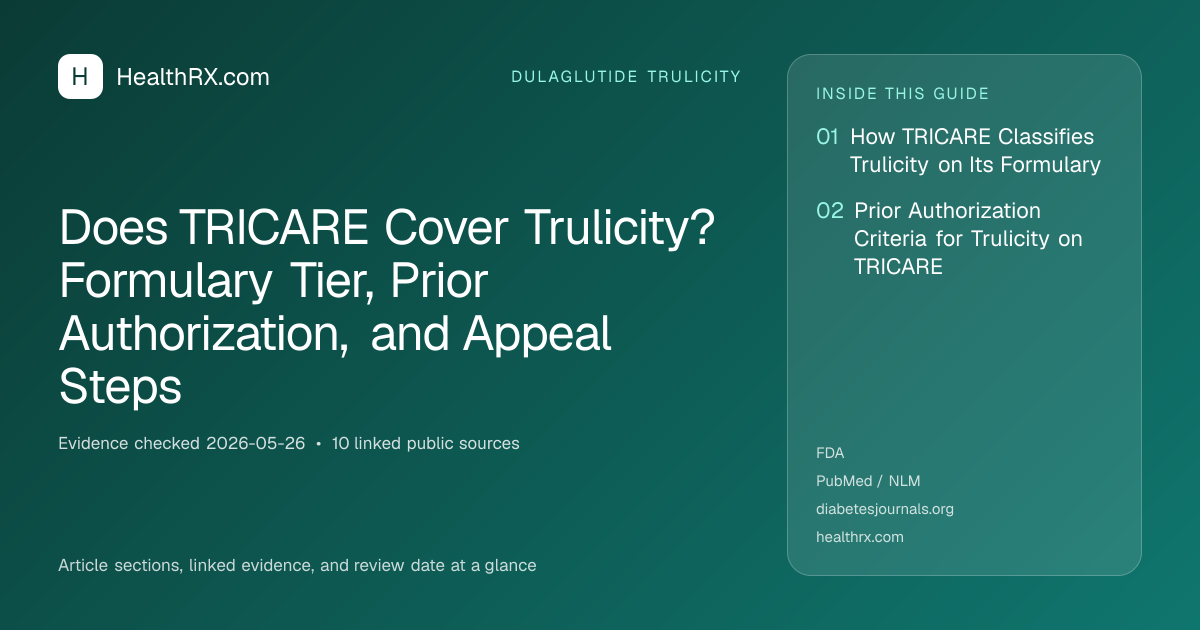 H HealthRX.com

DULAGLUTIDE TRULICITY

Does TRICARE Cover Trulicity? Formulary Tier, Prior Authorization, and Appeal Steps

Evidence checked 2026-05-26 • 10 linked public sources

Article sections, linked evidence, and review date at a glance

INSIDE THIS GUIDE

01 How TRICARE Classifies Trulicity on Its Formulary

02 Prior Authorization Criteria for Trulicity on TRICARE

FDA
PubMed / NLM
diabetesjournals.org
healthrx.com